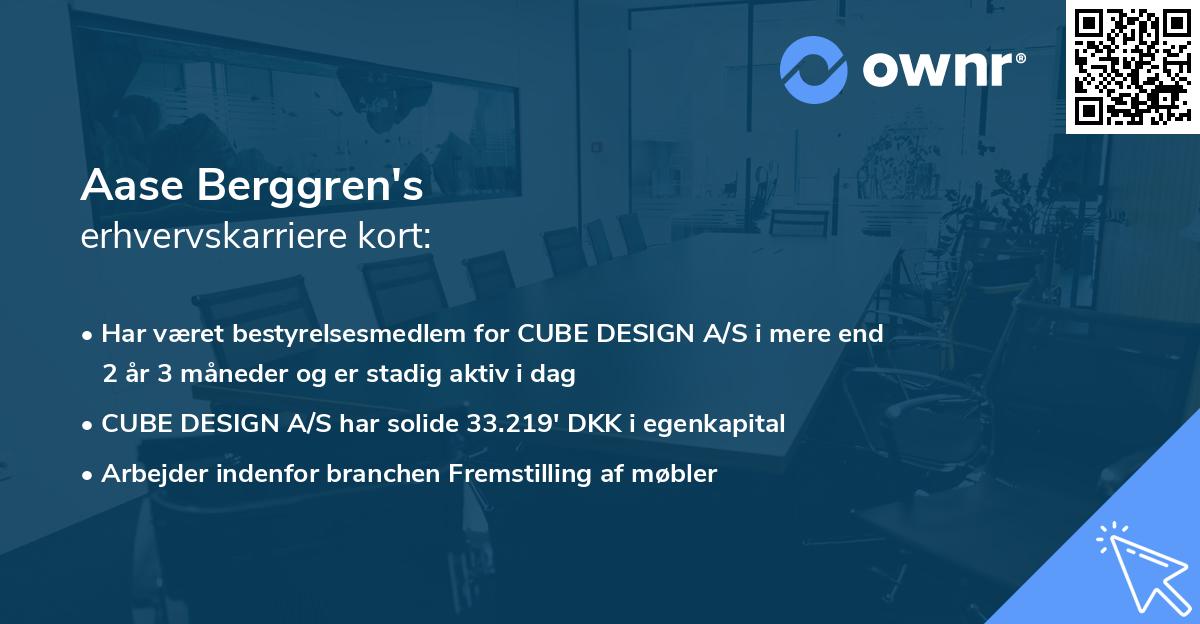 ownr®

Aase Berggren's
erhvervskarriere kort:

• Har været bestyrelsesmedlem for CUBE DESIGN A/S i mere end 2 år 3 måneder og er stadig aktiv i dag

• CUBE DESIGN A/S har solide 33.219' DKK i egenkapital

• Arbejder indenfor branchen Fremstilling af møbler